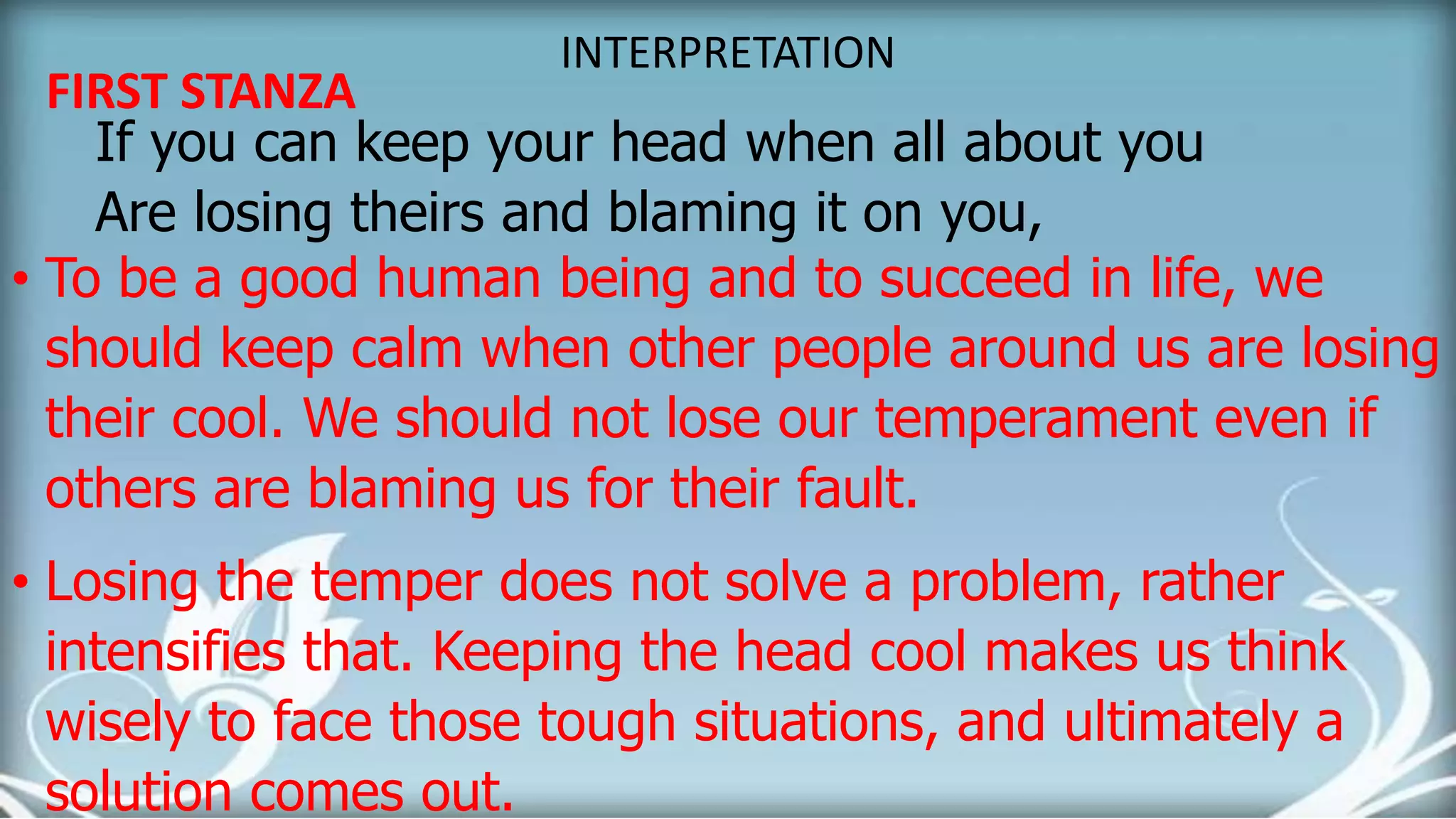 INTERPRETATION

FIRST STANZA

If you can keep your head when all about you
Are losing theirs and blaming it on you,

• To be a good human being and to succeed in life, we should keep calm when other people around us are losing their cool. We should not lose our temperament even if others are blaming us for their fault.

• Losing the temper does not solve a problem, rather intensifies that. Keeping the head cool makes us think wisely to face those tough situations, and ultimately a solution comes out.